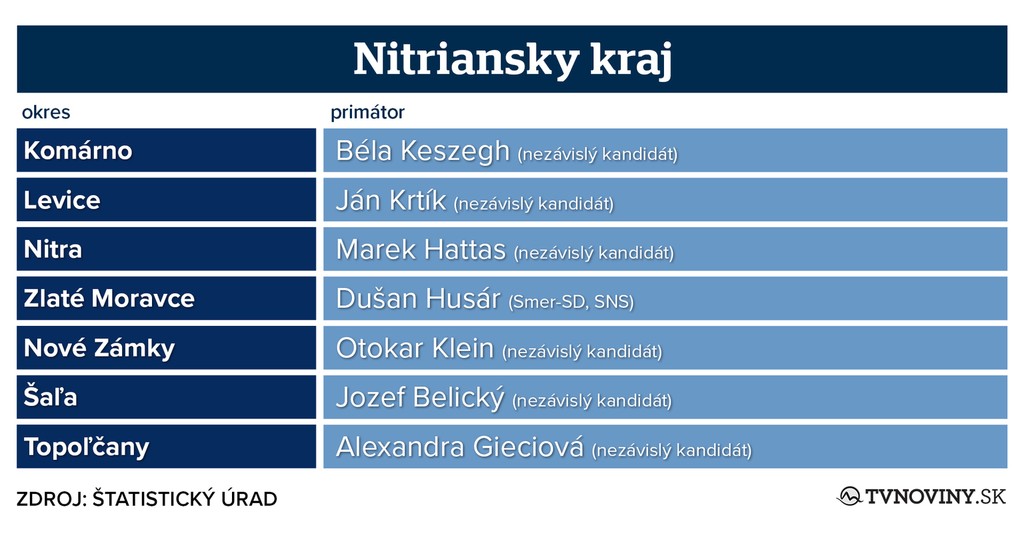 Nitriansky kraj

| okres | primátor |
|---|---|
| Komárno | Béla Keszegh (nezávislý kandidát) |
| Levice | Ján Krtík (nezávislý kandidát) |
| Nitra | Marek Hattas (nezávislý kandidát) |
| Zlaté Moravce | Dušan Husár (Smer-SD, SNS) |
| Nové Zámky | Otokar Klein (nezávislý kandidát) |
| Šaľa | Jozef Belický (nezávislý kandidát) |
| Topoľčany | Alexandra Gieciová (nezávislý kandidát) |

ZDROJ: ŠTATISTICKÝ ÚRAD

TVNOVINY.SK